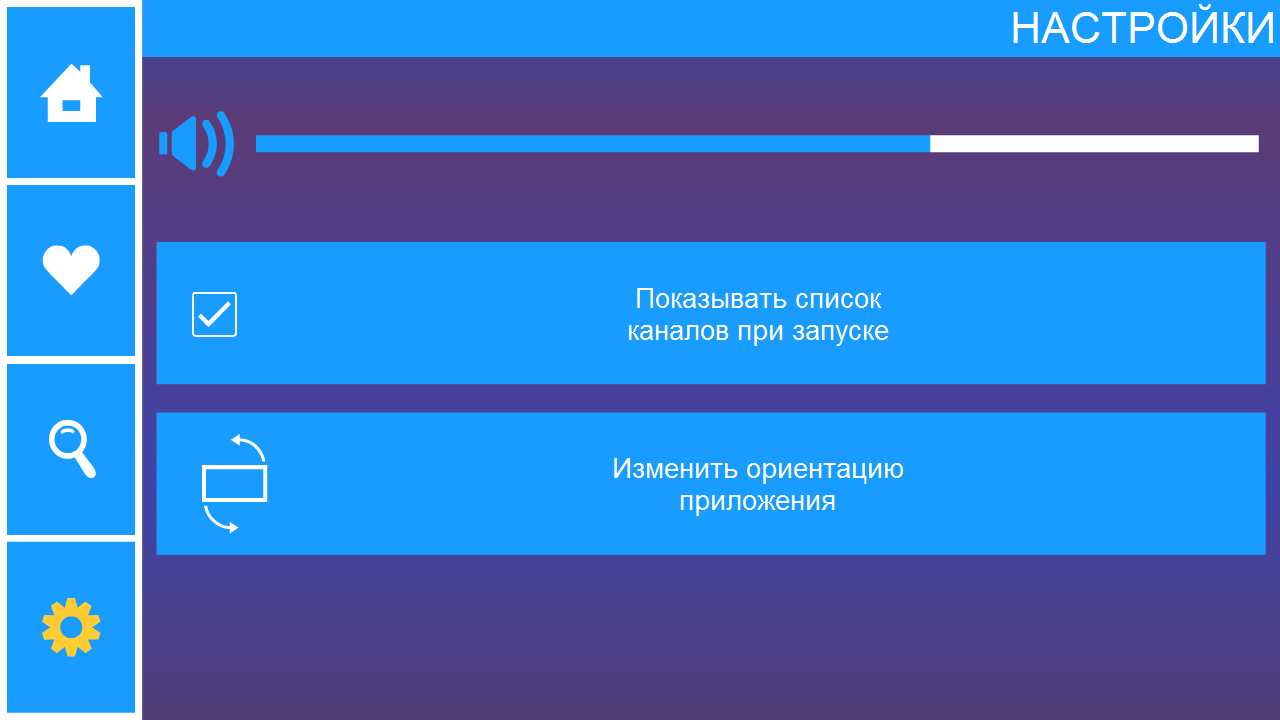 НАСТРОЙКИ

Показывать список каналов при запуске

Изменить ориентацию приложения